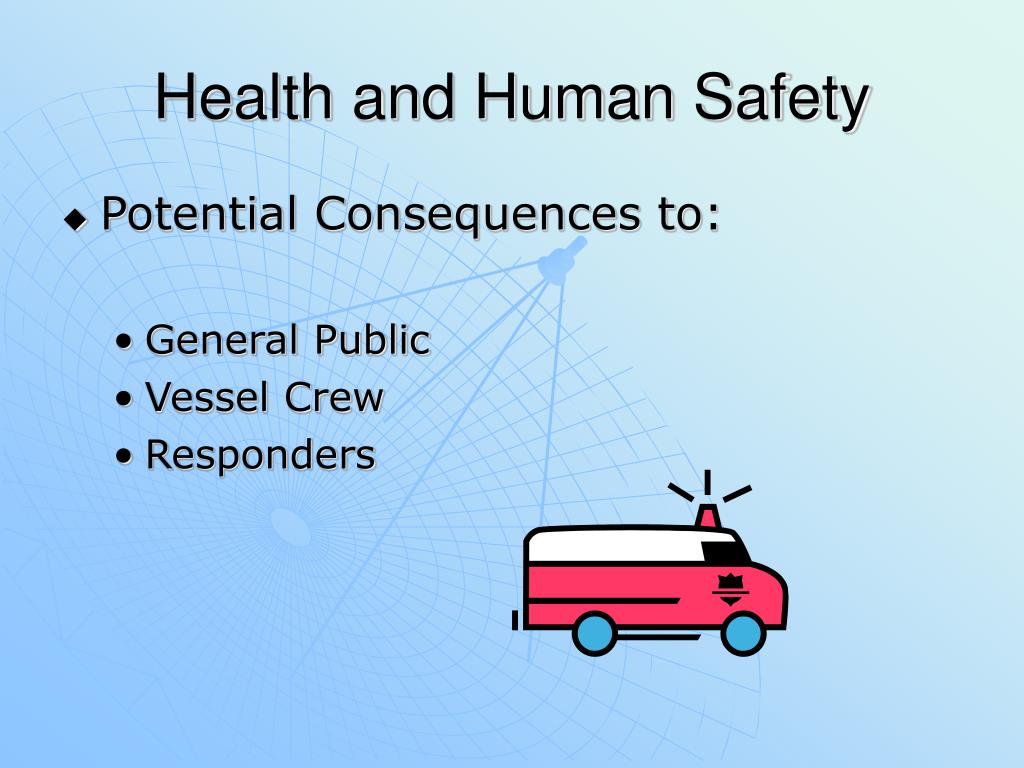 Health and Human Safety

◆ Potential Consequences to:

• General Public
• Vessel Crew
• Responders